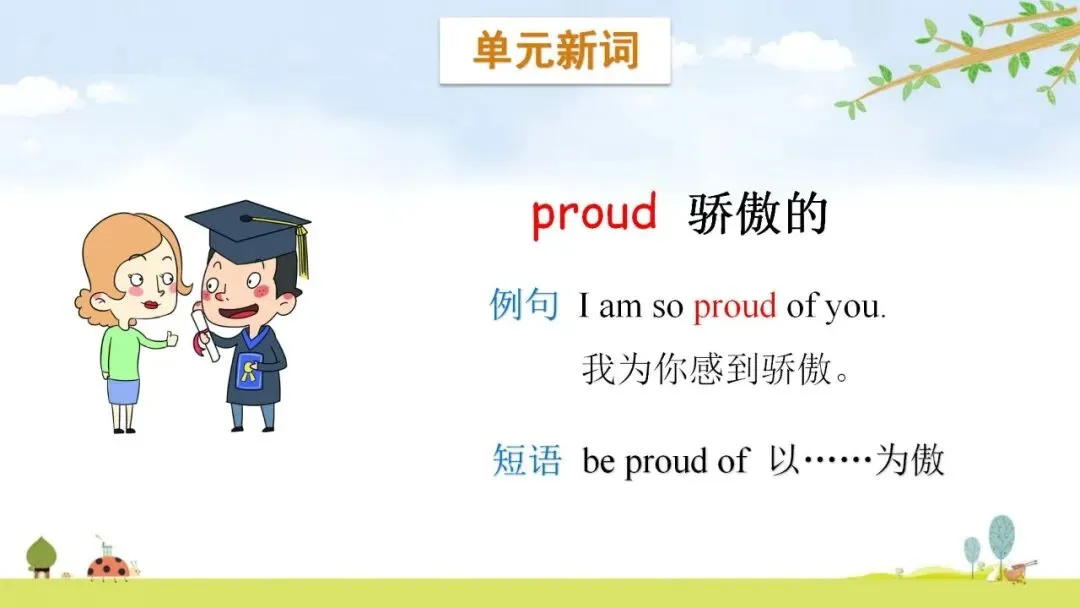 单元新词

proud 骄傲的

例句 I am so proud of you.
我为你感到骄傲。

短语 be proud of 以……为傲